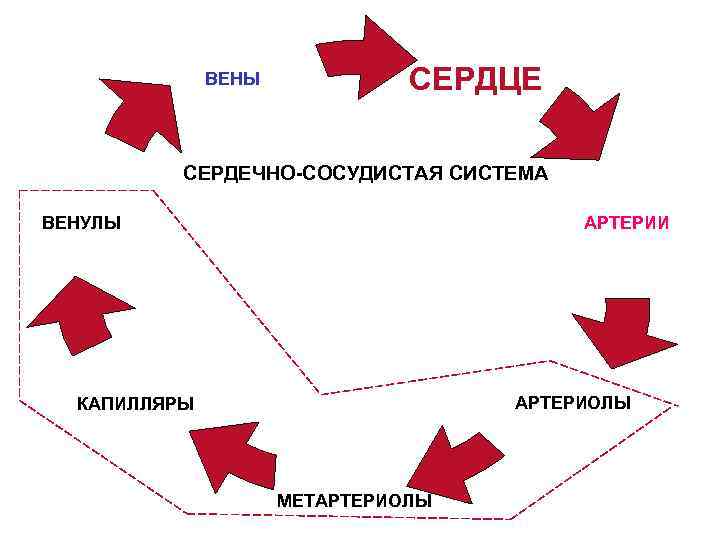 ВЕНЫ

СЕРДЦЕ

СЕРДЕЧНО-СОСУДИСТАЯ СИСТЕМА

ВЕНУЛЫ

АРТЕРИИ

КАПИЛЛЯРЫ

АРТЕРИОЛЫ

МЕТАРТЕРИОЛЫ